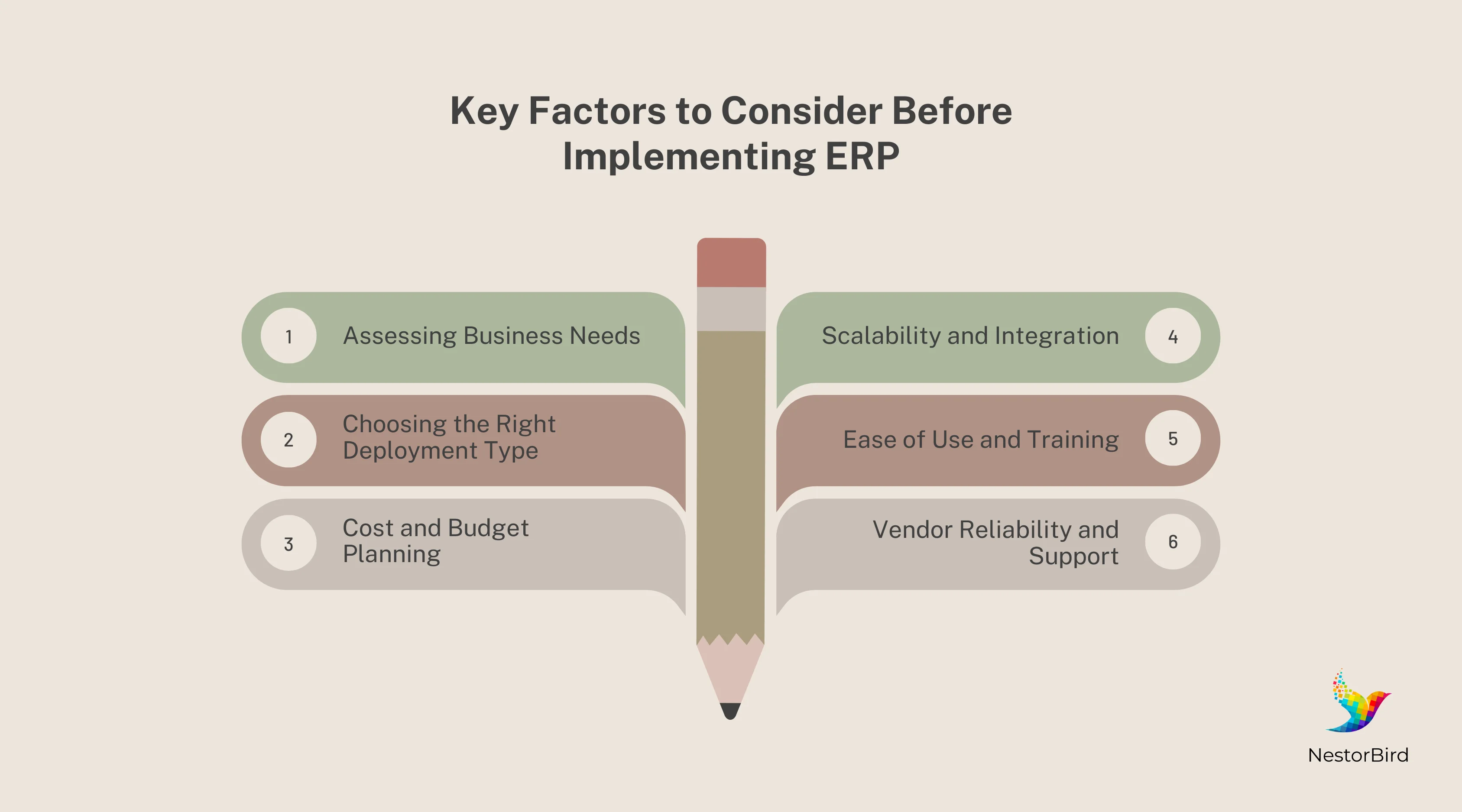 Key Factors to Consider Before Implementing ERP

1 Assessing Business Needs

2 Choosing the Right Deployment Type

3 Cost and Budget Planning

Scalability and Integration 4

Ease of Use and Training 5

Vendor Reliability and Support 6

NestorBird